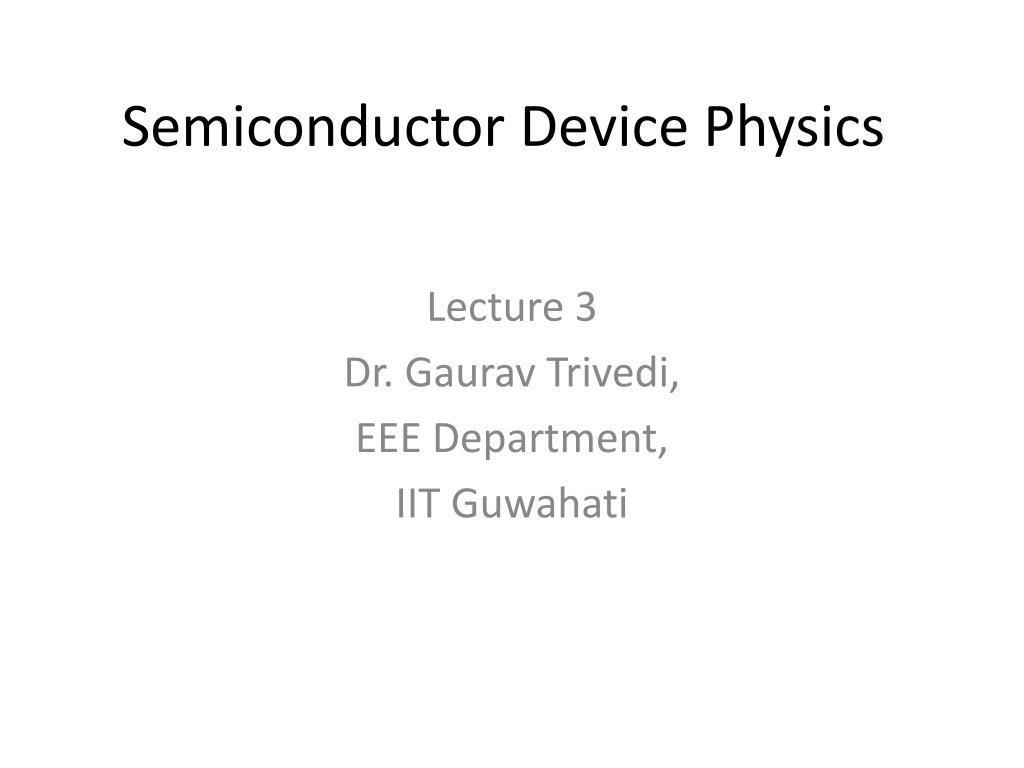 Semiconductor Device Physics

Lecture 3
Dr. Gaurav Trivedi,
EEE Department,
IIT Guwahati